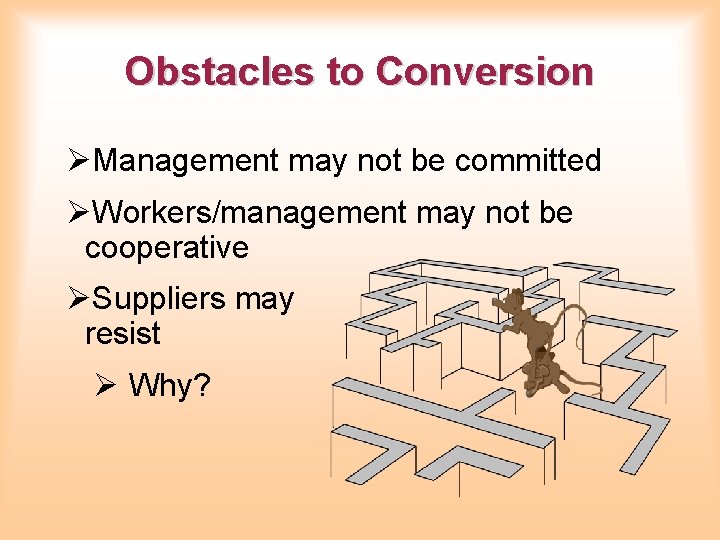 Obstacles to Conversion

➢Management may not be committed

➢Workers/management may not be cooperative

➢Suppliers may resist

➢ Why?